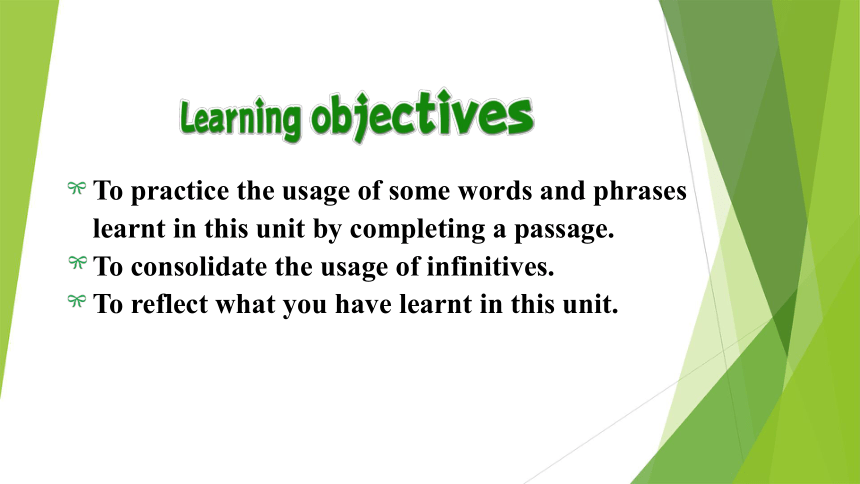 Learning objectives

To practice the usage of some words and phrases learnt in this unit by completing a passage.
To consolidate the usage of infinitives.
To reflect what you have learnt in this unit.